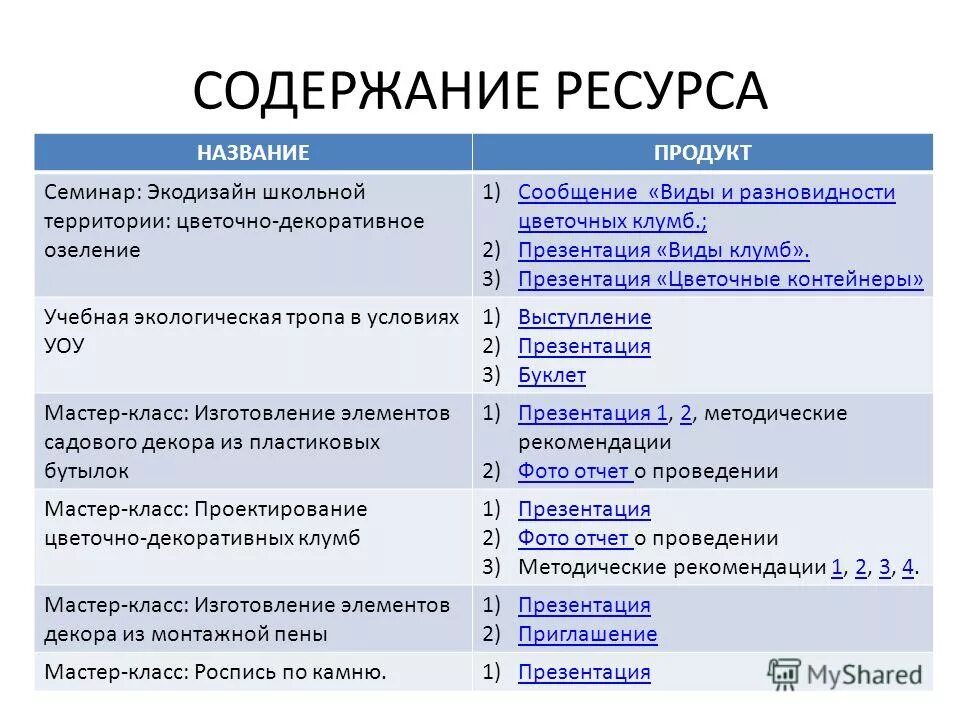 СОДЕРЖАНИЕ РЕСУРСА

| НАЗВАНИЕ | ПРОДУКТ |
|---|---|
| Семинар: Экодизайн школьной территории: цветочно-декоративное озеление | 1) Сообщение «Виды и разновидности цветочных клумб.; 2) Презентация «Виды клумб». 3) Презентация «Цветочные контейнеры» |
| Учебная экологическая тропа в условиях УОУ | 1) Выступление 2) Презентация 3) Буклет |
| Мастер-класс: Изготовление элементов садового декора из пластиковых бутылок | 1) Презентация 1, 2, методические рекомендации 2) Фото отчет о проведении |
| Мастер-класс: Проектирование цветочно-декоративных клумб | 1) Презентация 2) Фото отчет о проведении 3) Методические рекомендации 1, 2, 3, 4. |
| Мастер-класс: Изготовление элементов декора из монтажной пены | 1) Презентация 2) Приглашение |
| Мастер-класс: Роспись по камню. | 1) Презентация |

MyShared